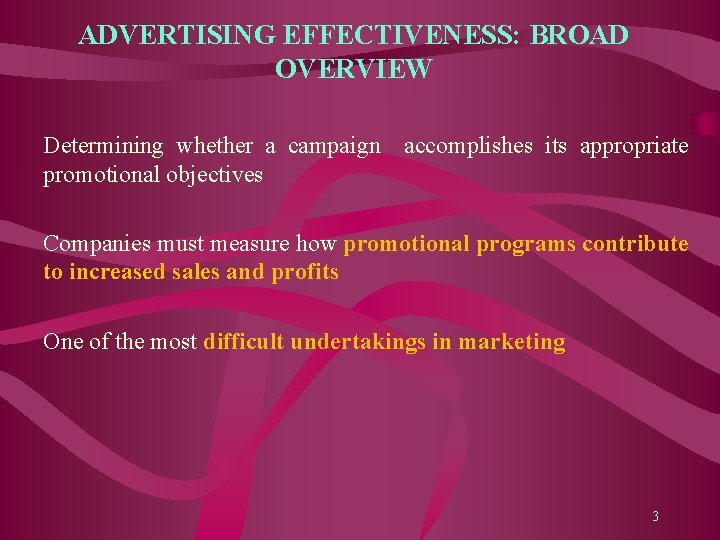 ADVERTISING EFFECTIVENESS: BROAD OVERVIEW

Determining whether a campaign accomplishes its appropriate promotional objectives

Companies must measure how promotional programs contribute to increased sales and profits

One of the most difficult undertakings in marketing

3